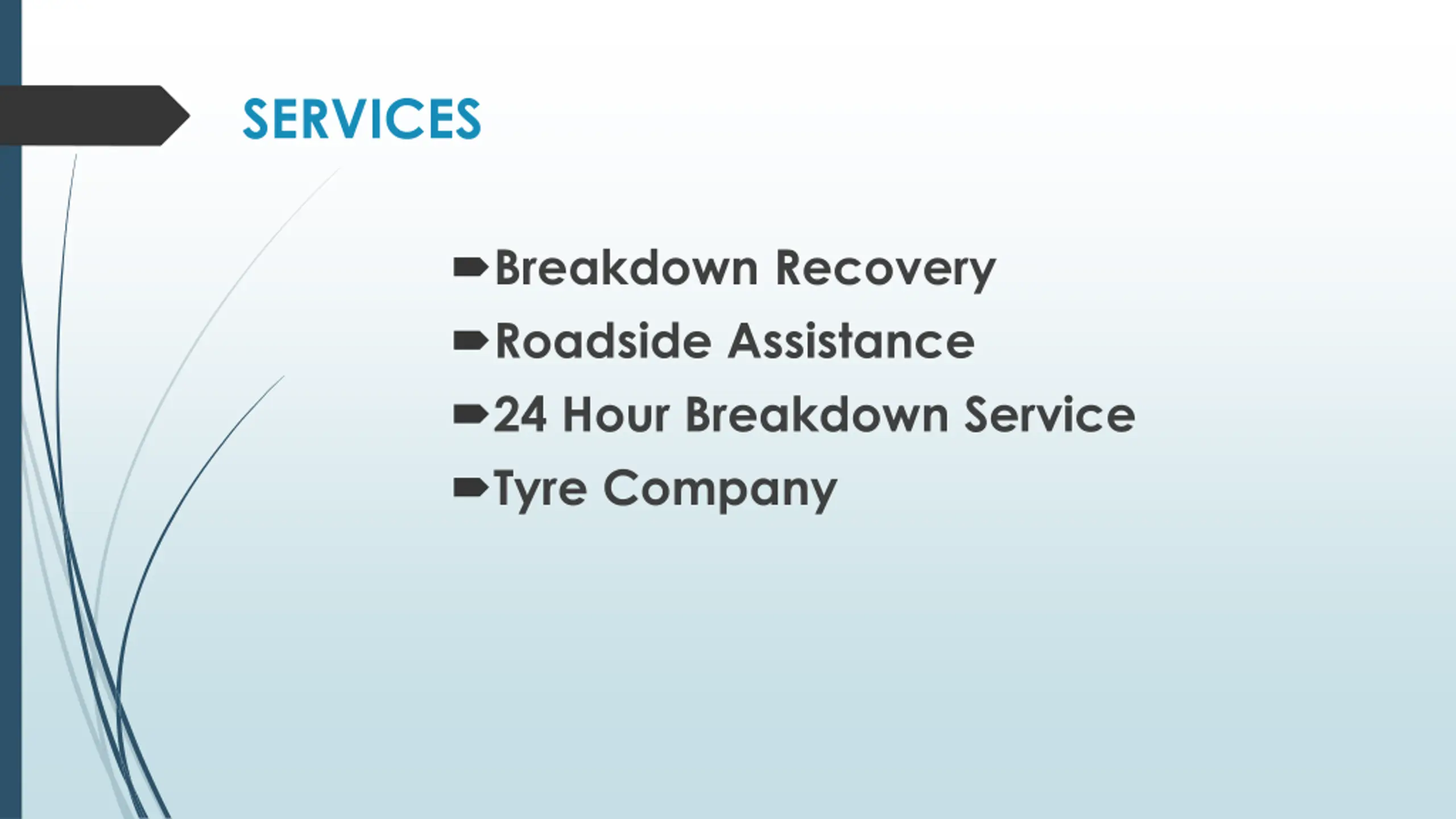 SERVICES

- Breakdown Recovery
- Roadside Assistance
- 24 Hour Breakdown Service
- Tyre Company